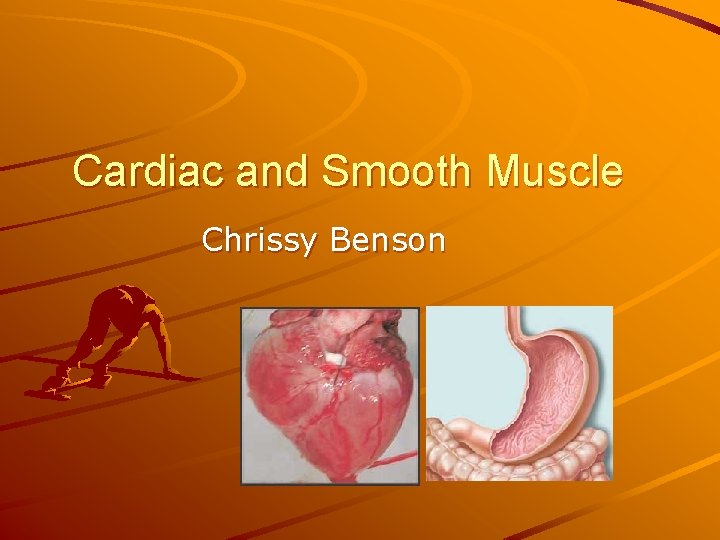 Cardiac and Smooth Muscle

Chrissy Benson